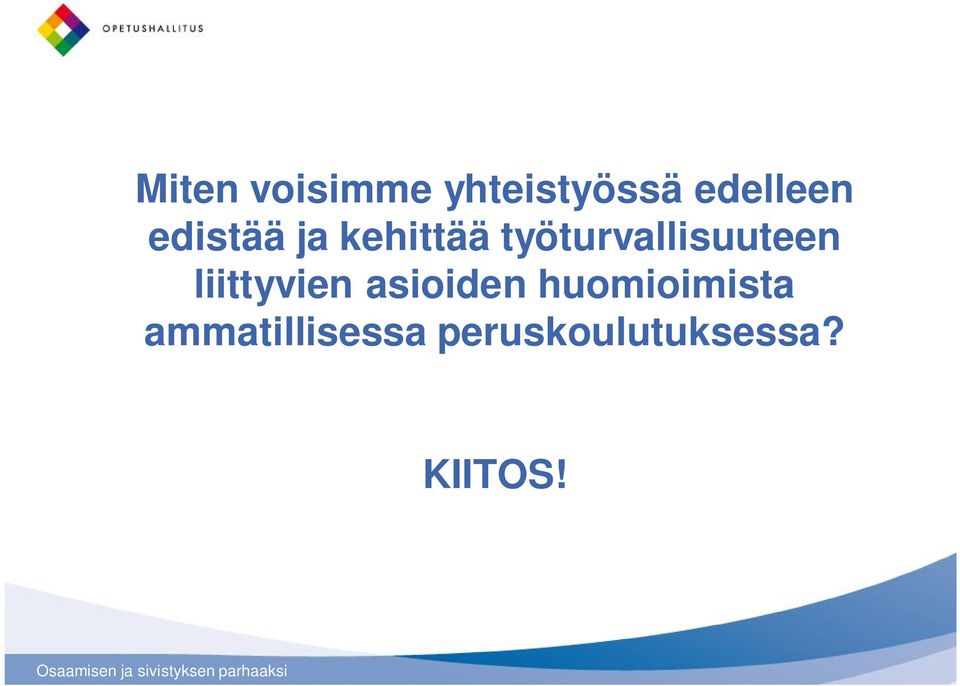 OPETUSHALLITUS

Miten voisimme yhteistyössä edelleen edistää ja kehittää työturvallisuuteen liittyvien asioiden huomioimista ammatillisessa peruskoulutuksessa?

KIITOS!

Osaamisen ja sivistyksen parhaaksi